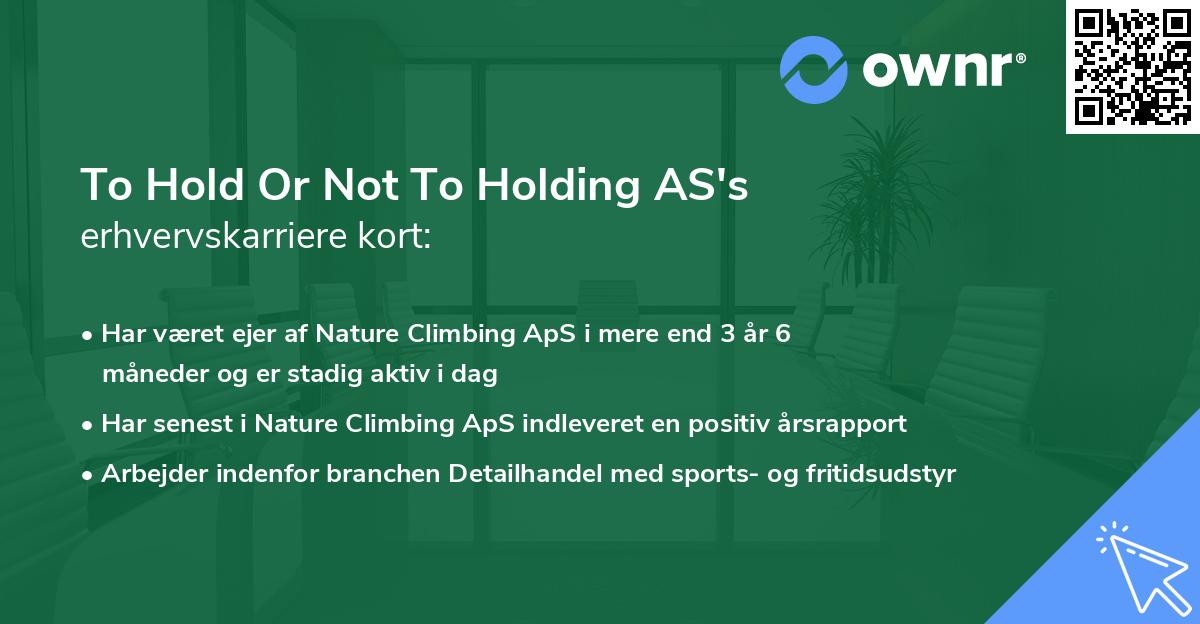 ownr®

To Hold Or Not To Holding AS's
erhvervskarriere kort:

• Har været ejer af Nature Climbing ApS i mere end 3 år 6 måneder og er stadig aktiv i dag
• Har senest i Nature Climbing ApS indleveret en positiv årsrapport
• Arbejder indenfor branchen Detailhandel med sports- og fritidsudstyr